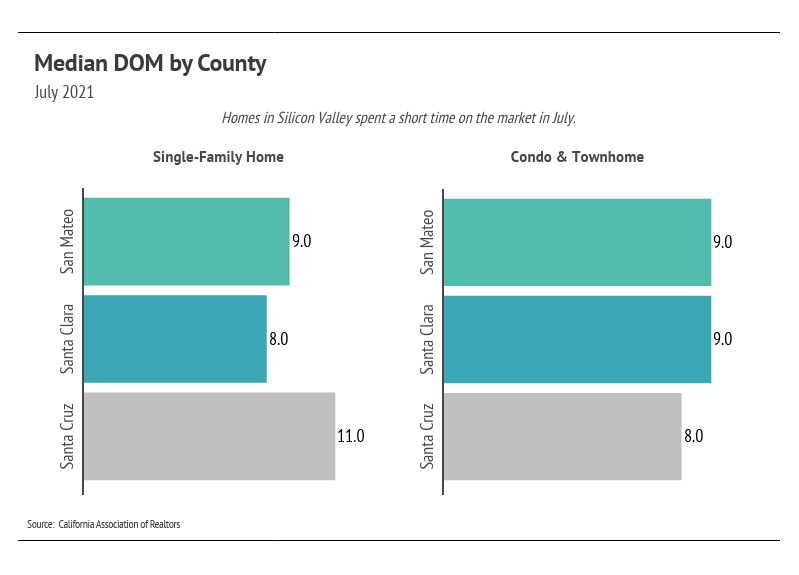 Median DOM by County

July 2021

Homes in Silicon Valley spent a short time on the market in July.

Single-Family Home

San Mateo 9.0
Santa Clara 8.0
Santa Cruz 11.0

Condo & Townhome

San Mateo 9.0
Santa Clara 9.0
Santa Cruz 8.0

Source: California Association of Realtors